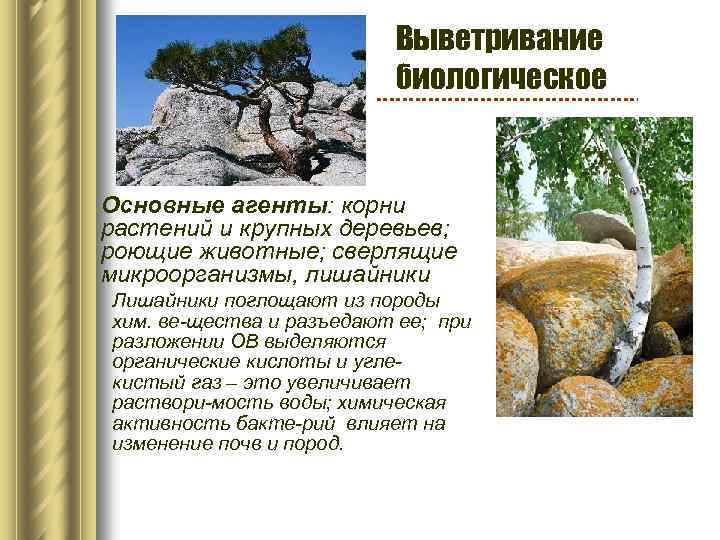 Выветривание биологическое

Основные агенты: корни растений и крупных деревьев; роющие животные; сверлящие микроорганизмы, лишайники

Лишайники поглощают из породы хим. ве-щества и разъедают ее; при разложении ОВ выделяются органические кислоты и углекистый газ – это увеличивает раствори-мость воды; химическая активность бакте-рий влияет на изменение почв и пород.